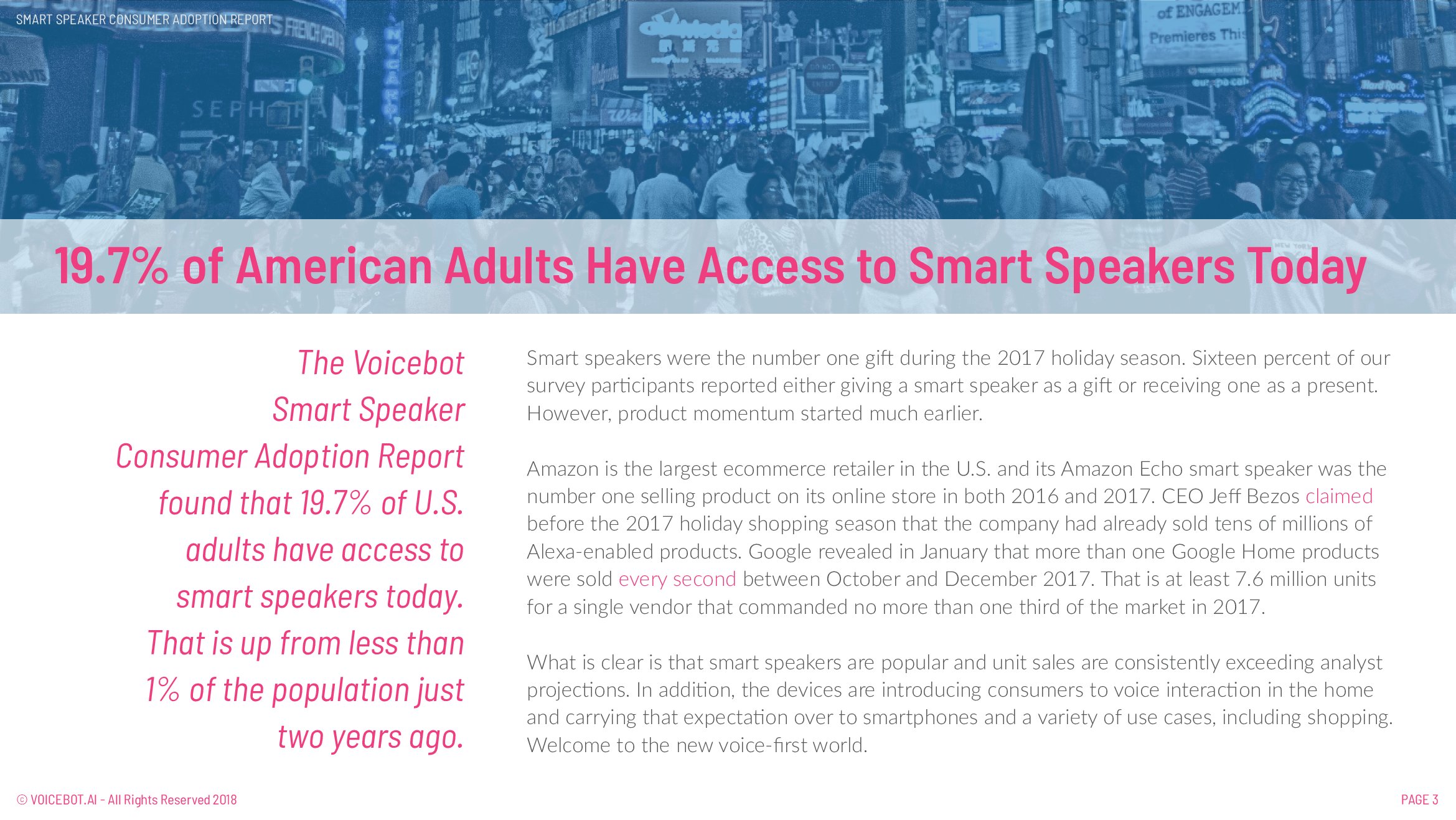 SMART SPEAKER CONSUMER ADOPTION REPORT

19.7% of American Adults Have Access to Smart Speakers Today

The Voicebot Smart Speaker Consumer Adoption Report found that 19.7% of U.S. adults have access to smart speakers today. That is up from less than 1% of the population just two years ago.

Smart speakers were the number one gift during the 2017 holiday season. Sixteen percent of our survey participants reported either giving a smart speaker as a gift or receiving one as a present. However, product momentum started much earlier.

Amazon is the largest ecommerce retailer in the U.S. and its Amazon Echo smart speaker was the number one selling product on its online store in both 2016 and 2017. CEO Jeff Bezos claimed before the 2017 holiday shopping season that the company had already sold tens of millions of Alexa-enabled products. Google revealed in January that more than one Google Home products were sold every second between October and December 2017. That is at least 7.6 million units for a single vendor that commanded no more than one third of the market in 2017.

What is clear is that smart speakers are popular and unit sales are consistently exceeding analyst projections. In addition, the devices are introducing consumers to voice interaction in the home and carrying that expectation over to smartphones and a variety of use cases, including shopping. Welcome to the new voice-first world.

© VOICEBOT.AI - All Rights Reserved 2018

PAGE 3